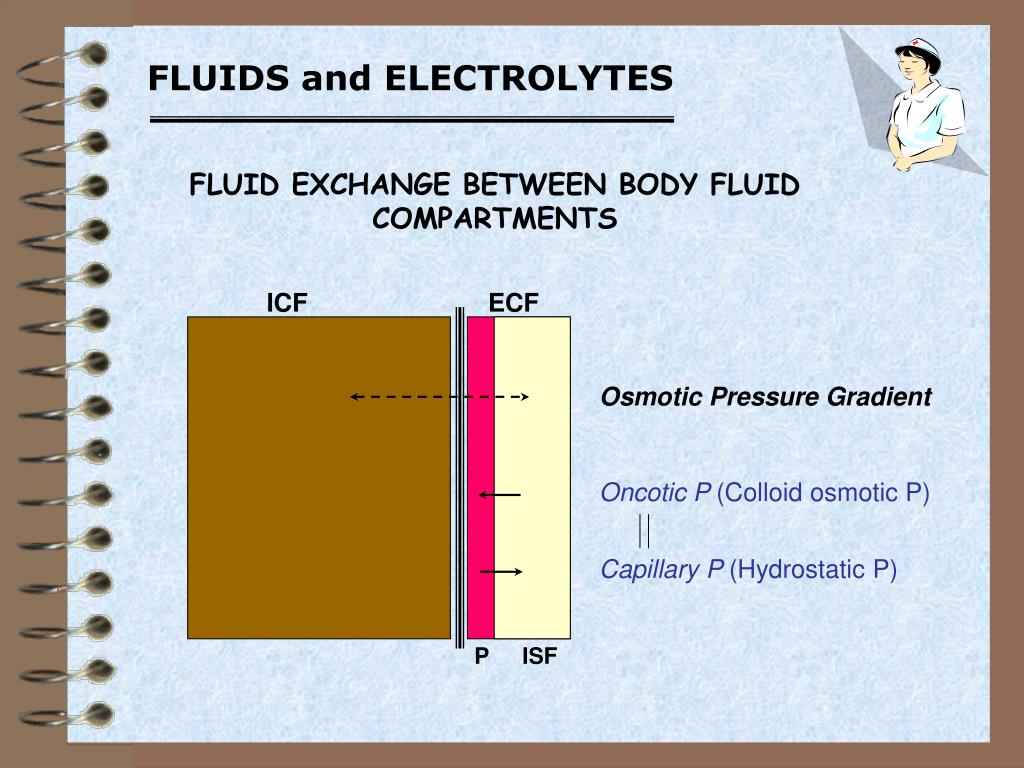 FLUIDS and ELECTROLYTES

FLUID EXCHANGE BETWEEN BODY FLUID COMPARTMENTS

ICF

ECF

Osmotic Pressure Gradient

Oncotic P (Colloid osmotic P)

Capillary P (Hydrostatic P)

P

ISF